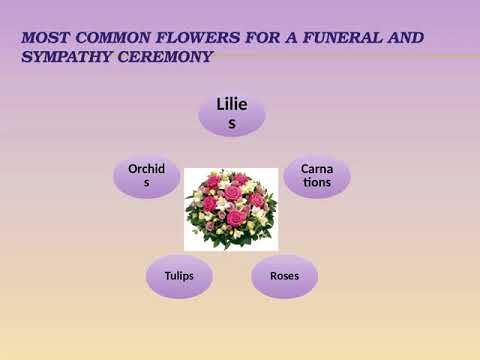 MOST COMMON FLOWERS FOR A FUNERAL AND SYMPATHY CEREMONY

Lilies

Orchids

Carnations

Tulips

Roses